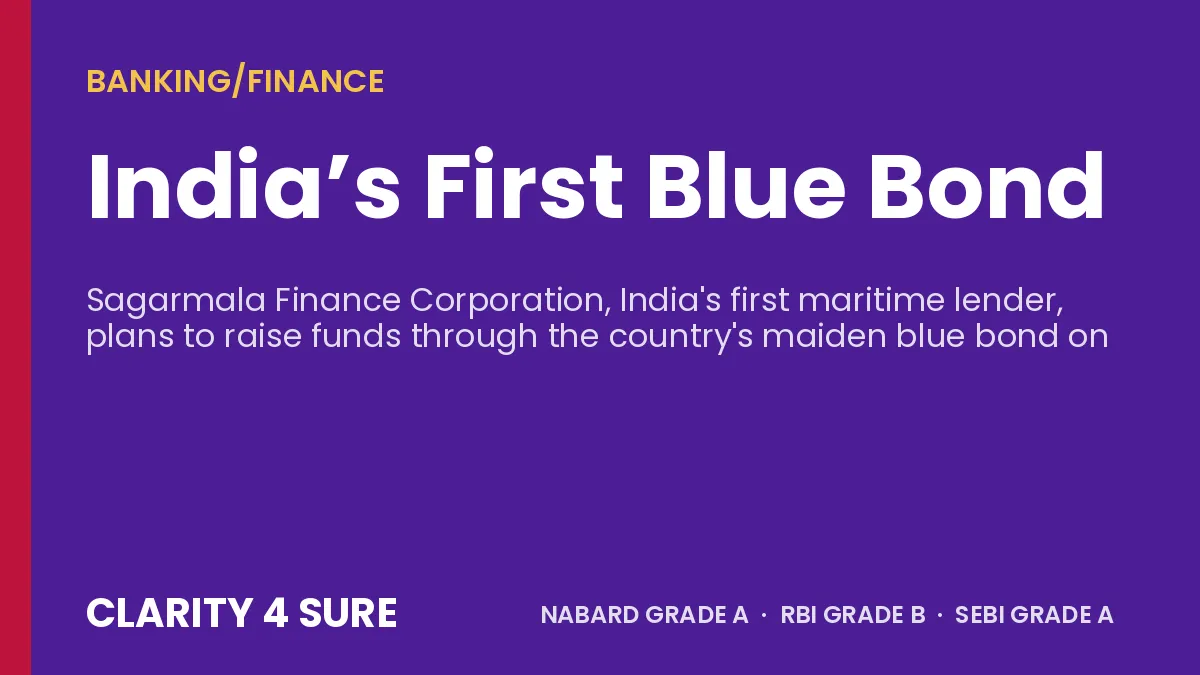 BANKING/FINANCE

India’s First Blue Bond

Sagarmala Finance Corporation, India's first maritime lender, plans to raise funds through the country's maiden blue bond on

CLARITY 4 SURE

NABARD GRADE A · RBI GRADE B · SEBI GRADE A